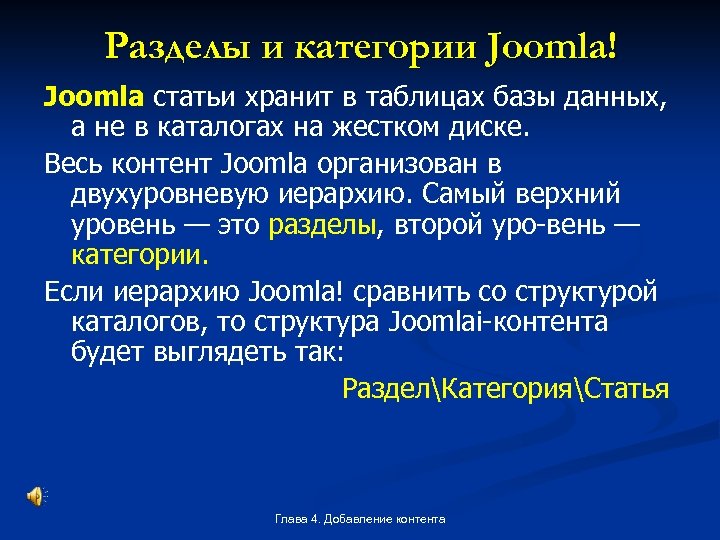 Разделы и категории Joomla!

Joomla статьи хранит в таблицах базы данных, а не в каталогах на жестком диске.

Весь контент Joomla организован в двухуровневую иерархию. Самый верхний уровень — это разделы, второй уро-вень — категории.

Если иерархию Joomla! сравнить со структурой каталогов, то структура Joomlai-контента будет выглядеть так:

Раздел\Категория\Статья

Глава 4. Добавление контента